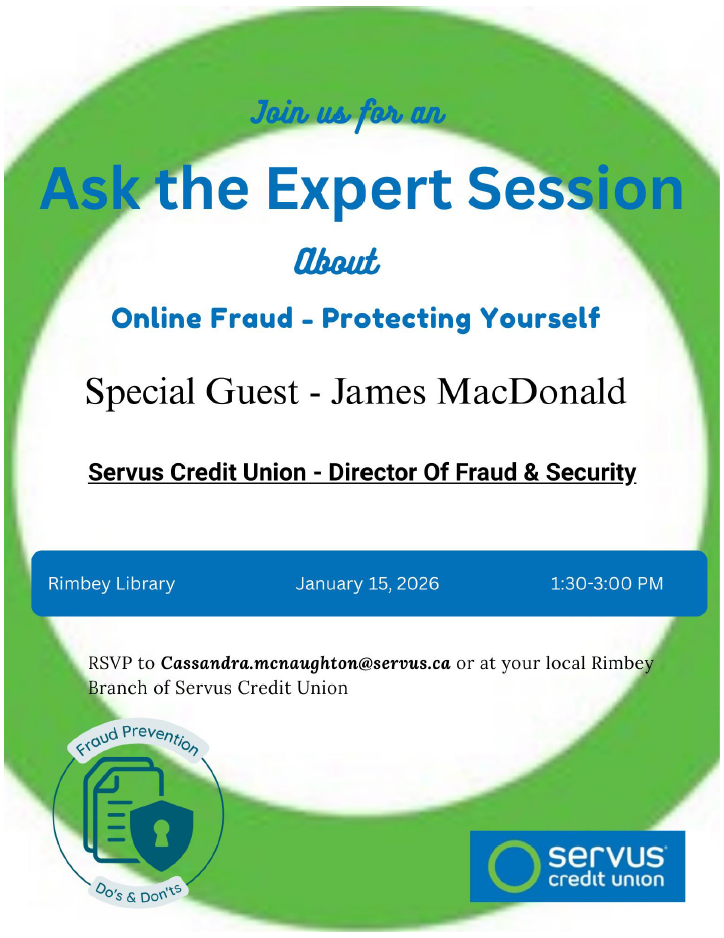 Join us for an

Ask the Expert Session

About

Online Fraud - Protecting Yourself

Special Guest - James MacDonald

Servus Credit Union - Director Of Fraud & Security

Rimbey Library January 15, 2026 1:30-3:00 PM

RSVP to Cassandra.mcnaughton@servus.ca or at your local Rimbey Branch of Servus Credit Union

Fraud Prevention

Do's & Don'ts

servus credit union